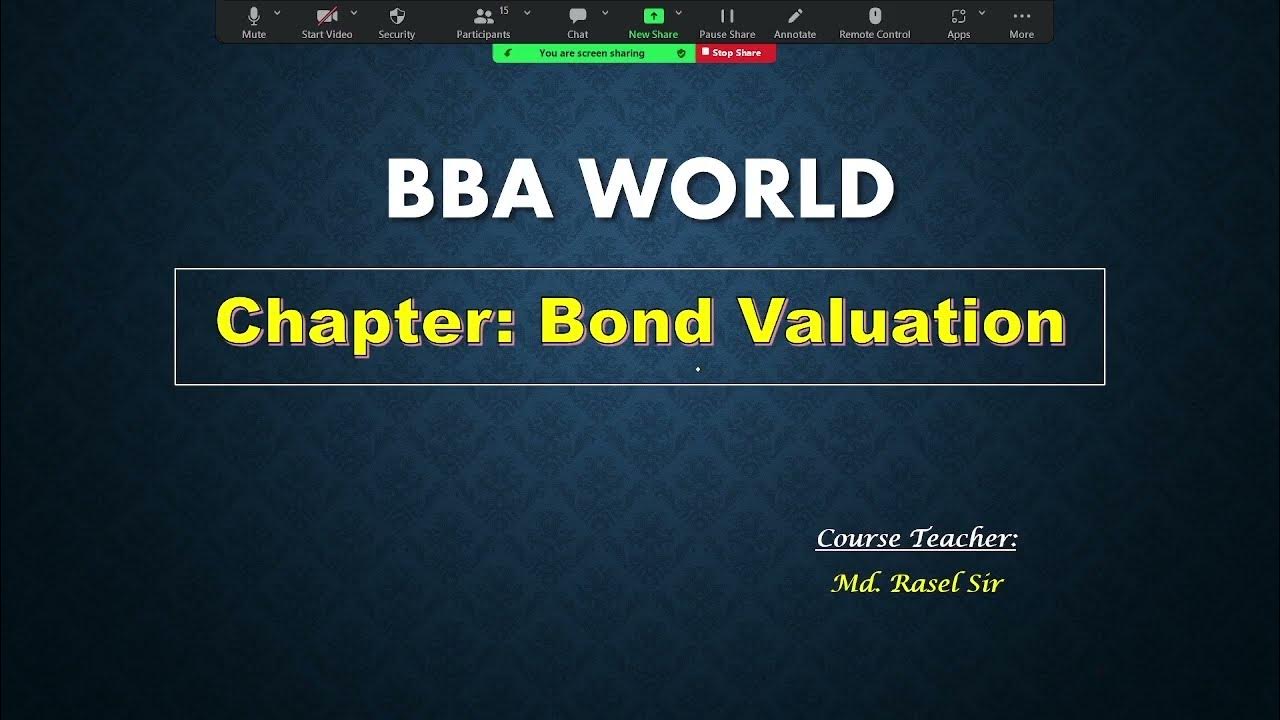 Mute Start Video Security 15 Participants Chat New Share Pause Share Annotate Remote Control Apps More

You are screen sharing Stop Share

BBA WORLD

Chapter: Bond Valuation

Course Teacher:

Md. Rasel Sir